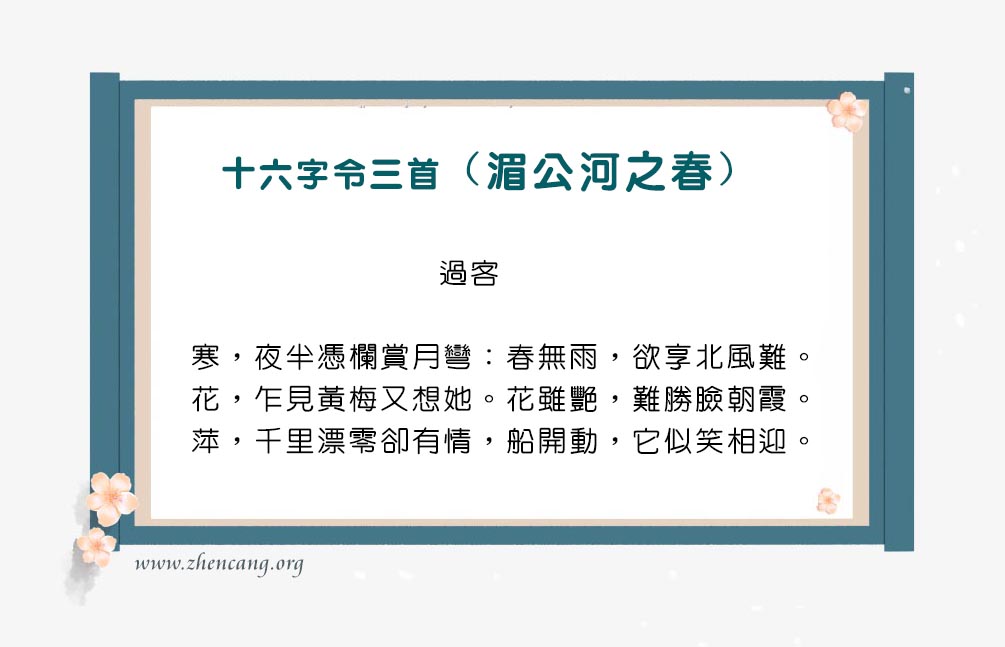 十六字令三首（湄公河之春）

過客

寒，夜半憑欄賞月彎：春無雨，欲享北風難。
花，乍見黃梅又想她。花雖艷，難勝臉朝霞。
萍，千里漂零卻有情，船開動，它似笑相迎。

www.zhencang.org